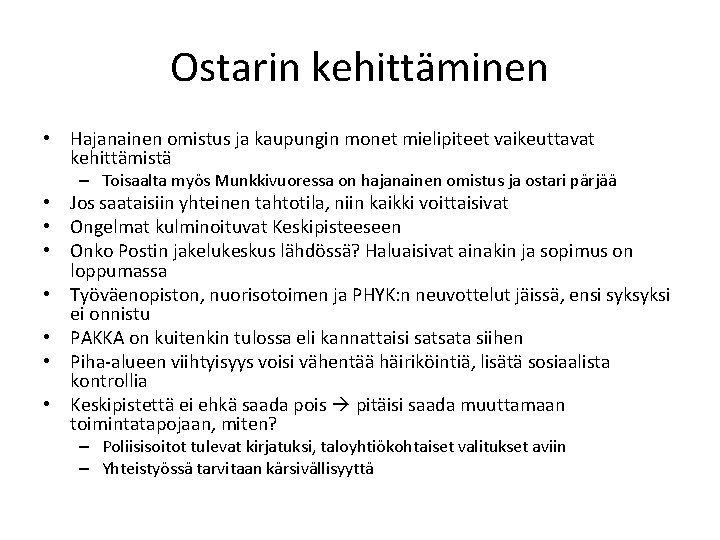 Ostarin kehittäminen

• Hajanainen omistus ja kaupungin monet mielipiteet vaikeuttavat kehittämistä
  – Toisaalta myös Munkkivuoressa on hajanainen omistus ja ostari pärjää
• Jos saataisiin yhteinen tahtotila, niin kaikki voittaisivat
• Ongelmat kulminoituvat Keskipisteeseen
• Onko Postin jakelukeskus lähdössä? Haluaisivat ainakin ja sopimus on loppumassa
• Työväenopiston, nuorisotoimen ja PHYK:n neuvottelut jäissä, ensi syksyksi ei onnistu
• PAKKA on kuitenkin tulossa eli kannattaisi satsata siihen
• Piha-alueen viihtyisyys voisi vähentää häiriköintiä, lisätä sosiaalista kontrollia
• Keskipistettä ei ehkä saada pois → pitäisi saada muuttamaan toimintatapojaan, miten?
  – Poliisisoitot tulevat kirjatuksi, taloyhtiökohtaiset valitukset aviin
  – Yhteistyössä tarvitaan kärsivällisyyttä